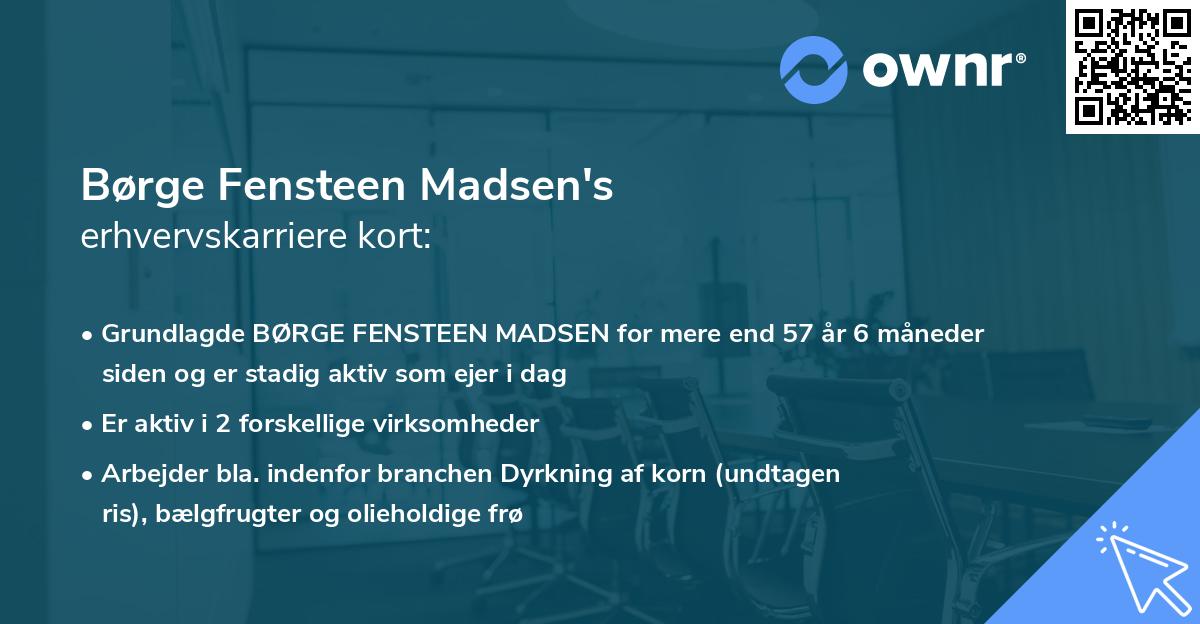 ownr®

Børge Fensteen Madsen's
erhvervskarriere kort:

• Grundlagde BØRGE FENSTEEN MADSEN for mere end 57 år 6 måneder siden og er stadig aktiv som ejer i dag

• Er aktiv i 2 forskellige virksomheder

• Arbejder bla. indenfor branchen Dyrkning af korn (undtagen ris), bælgfrugter og olieholdige frø